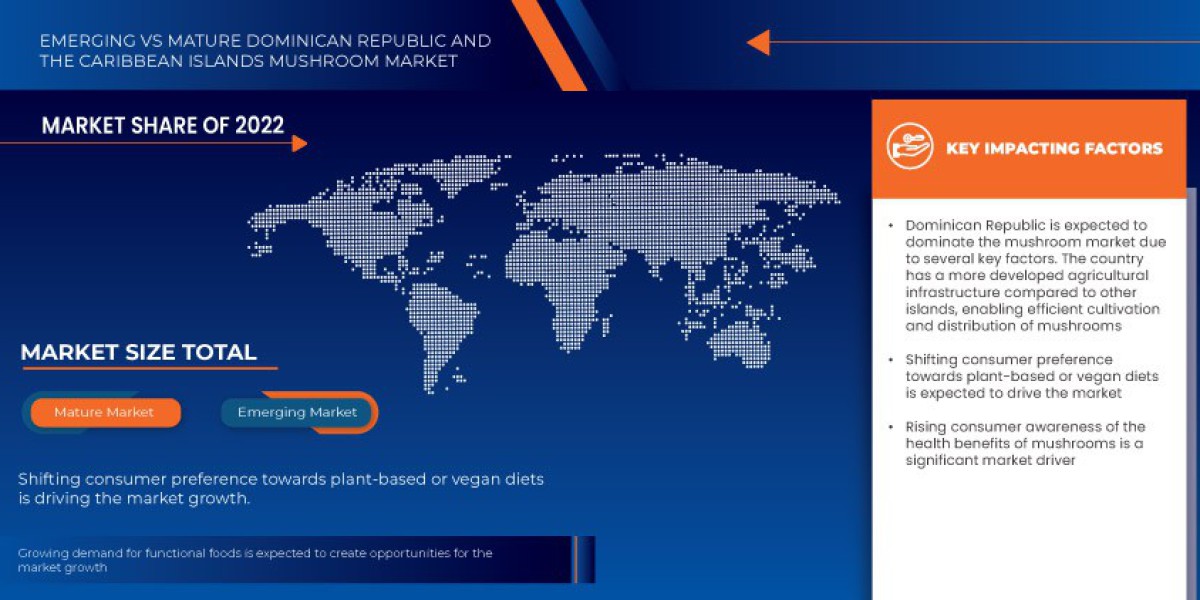 EMERGING VS MATURE DOMINICAN REPUBLIC AND THE CARIBBEAN ISLANDS MUSHROOM MARKET

MARKET SHARE OF 2022

MARKET SIZE TOTAL

Mature Market

Emerging Market

Shifting consumer preference towards plant-based or vegan diets is driving the market growth.

Growing demand for functional foods is expected to create opportunities for the market growth

KEY IMPACTING FACTORS

• Dominican Republic is expected to dominate the mushroom market due to several key factors. The country has a more developed agricultural infrastructure compared to other islands, enabling efficient cultivation and distribution of mushrooms

• Shifting consumer preference towards plant-based or vegan diets is expected to drive the market

• Rising consumer awareness of the health benefits of mushrooms is a significant market driver